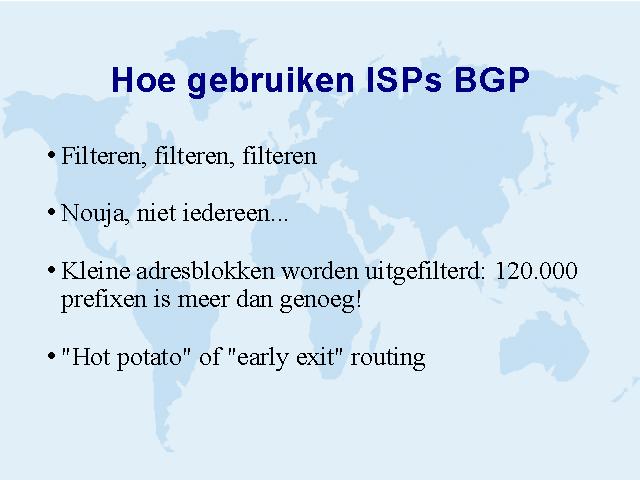 Hoe gebruiken ISPs BGP

• Filteren, filteren, filteren

• Nouja, niet iedereen...

• Kleine adresblokken worden uitgefilterd: 120.000 prefixen is meer dan genoeg!

• "Hot potato" of "early exit" routing